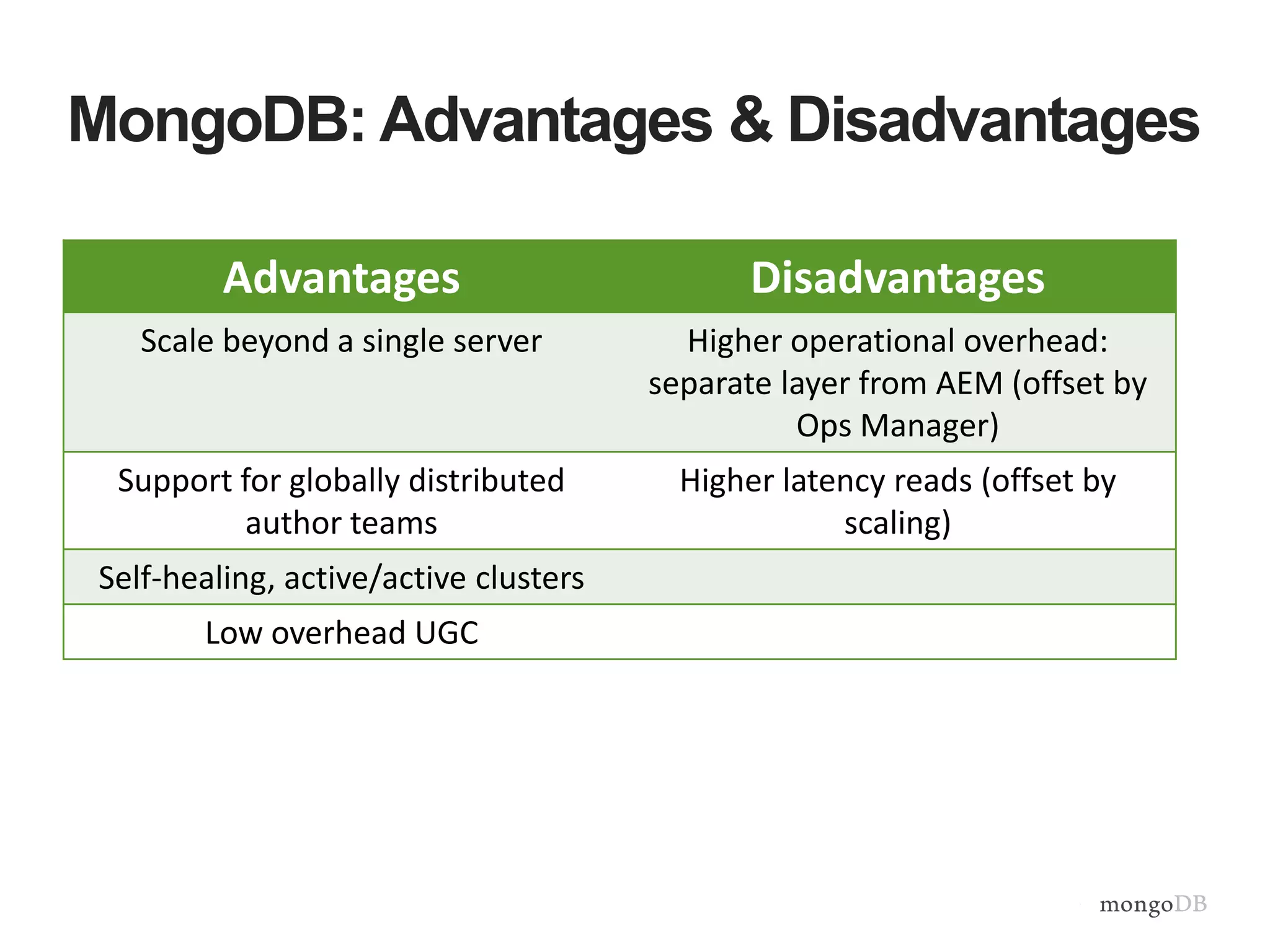 MongoDB: Advantages & Disadvantages

| Advantages | Disadvantages |
|---|---|
| Scale beyond a single server | Higher operational overhead: separate layer from AEM (offset by Ops Manager) |
| Support for globally distributed author teams | Higher latency reads (offset by scaling) |
| Self-healing, active/active clusters | |
| Low overhead UGC | |

mongoDB